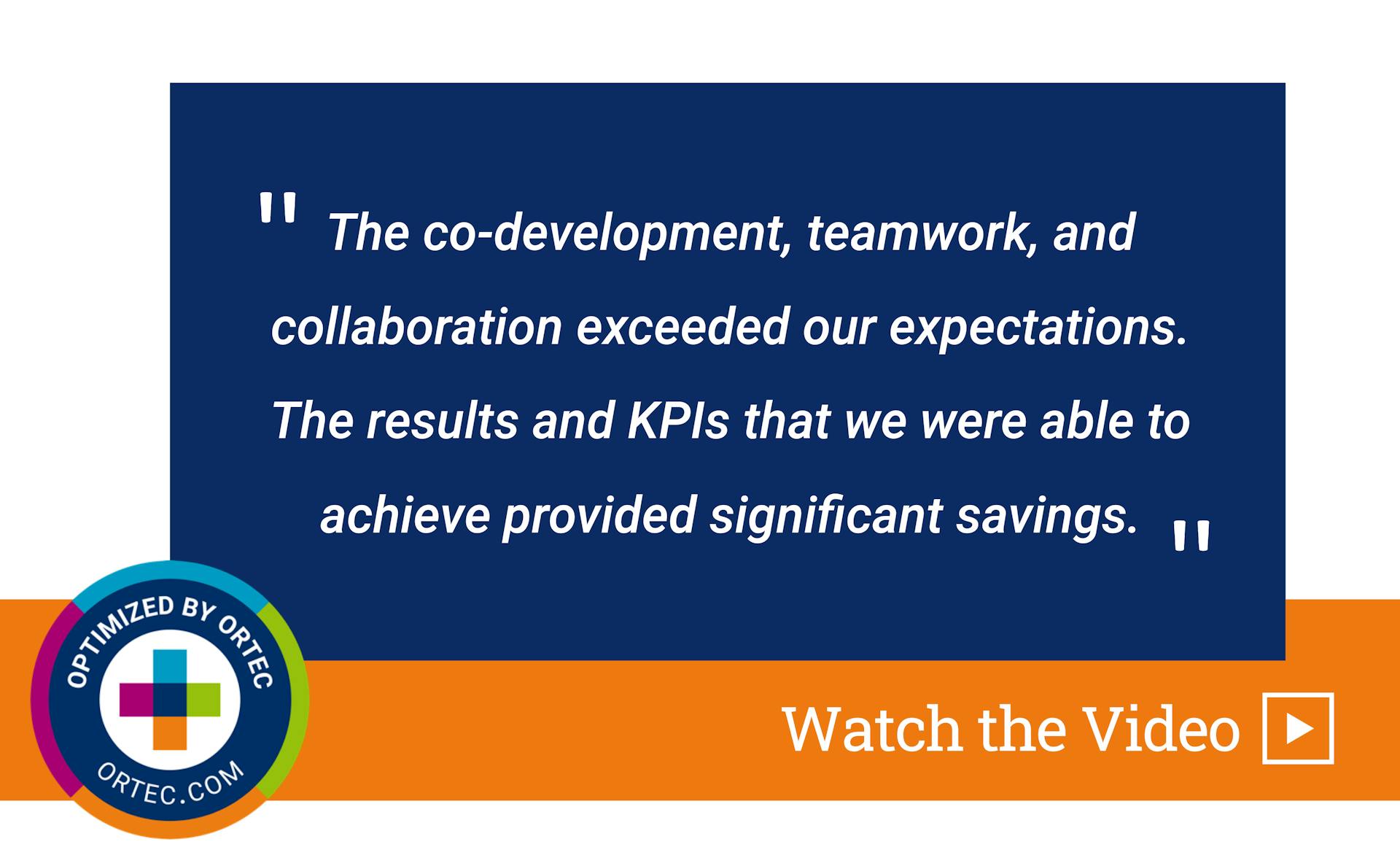 " The co-development, teamwork, and collaboration exceeded our expectations. The results and KPIs that we were able to achieve provided significant savings. "

OPTIMIZED BY ORTEC

ORTEC.COM

Watch the Video